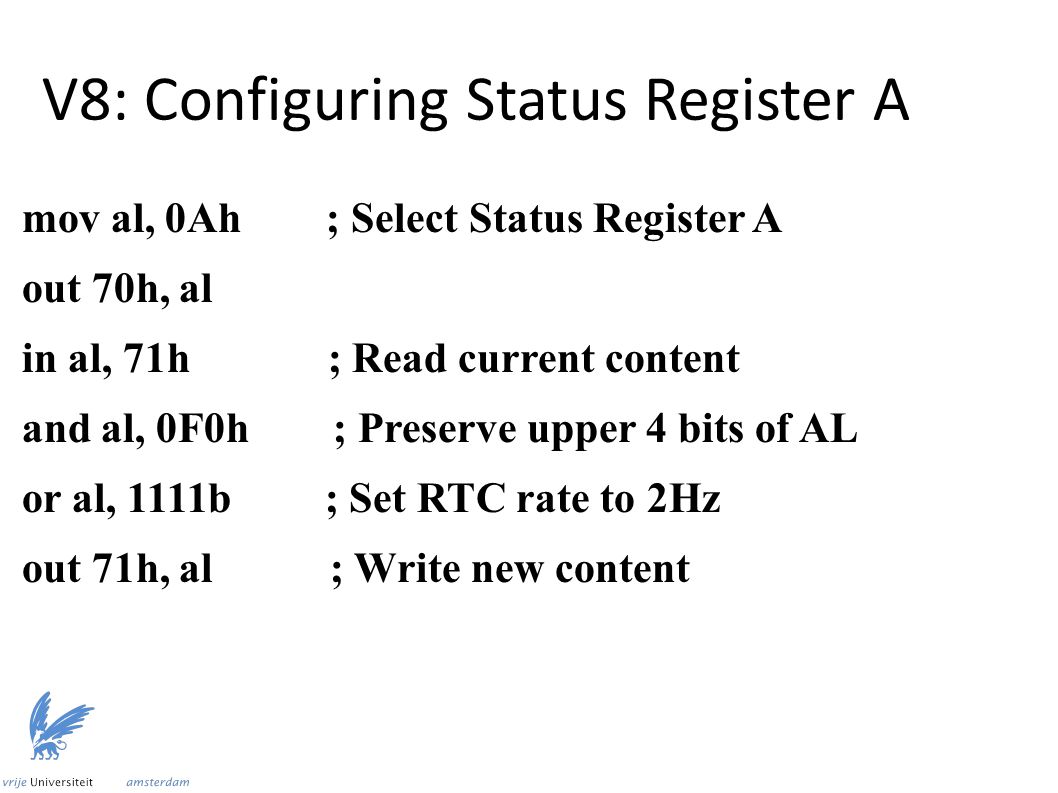 V8: Configuring Status Register A

mov al, 0Ah ; Select Status Register A
out 70h, al
in al, 71h ; Read current content
and al, 0F0h ; Preserve upper 4 bits of AL
or al, 1111b ; Set RTC rate to 2Hz
out 71h, al ; Write new content

vrije Universiteit amsterdam